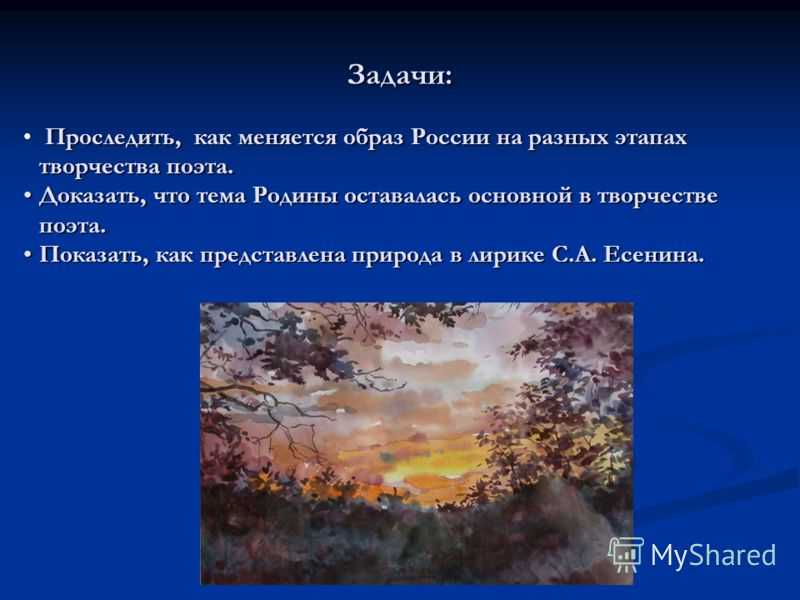 Задачи:

• Проследить, как меняется образ России на разных этапах творчества поэта.
• Доказать, что тема Родины оставалась основной в творчестве поэта.
• Показать, как представлена природа в лирике С.А. Есенина.

MyShared